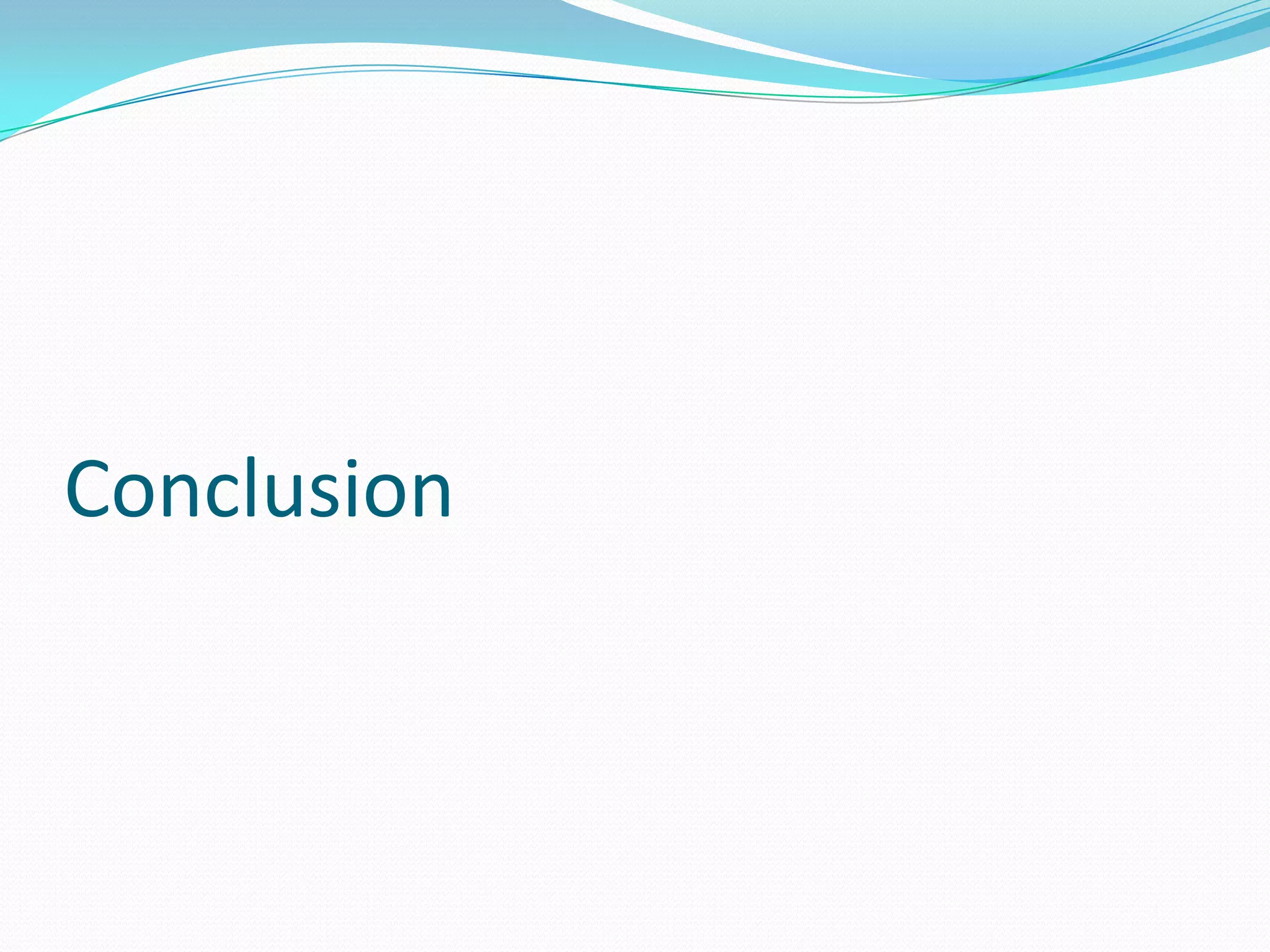 Conclusion